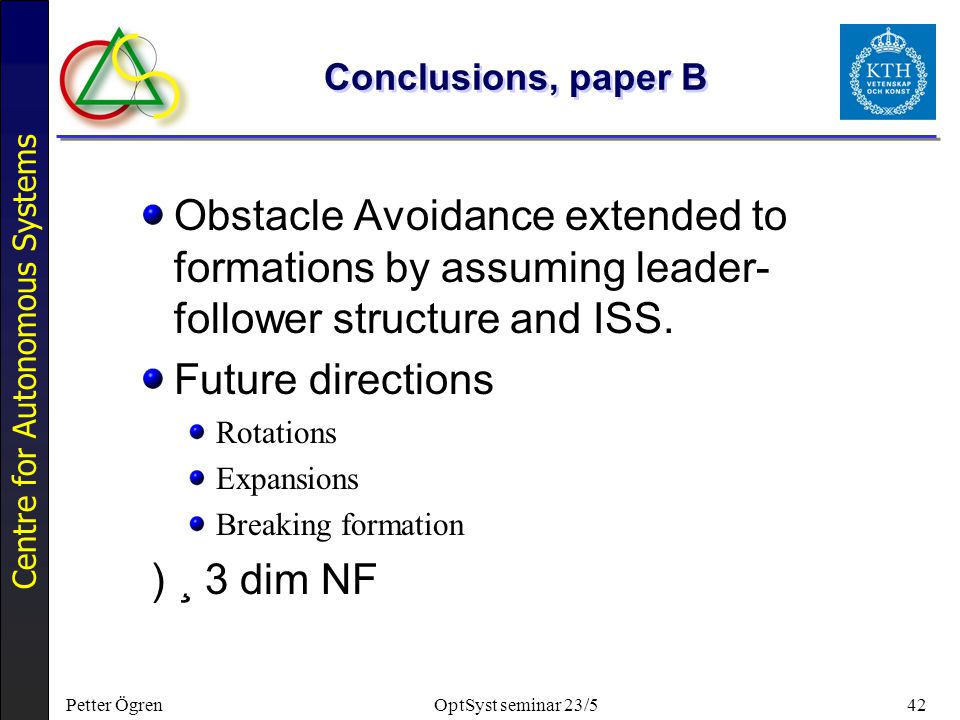 Centre for Autonomous Systems

Conclusions, paper B

KTH VETENSKAP OCH KONST

Obstacle Avoidance extended to formations by assuming leader-follower structure and ISS.

Future directions

Rotations

Expansions

Breaking formation

) ¸ 3 dim NF

Petter Ögren

OptSyst seminar 23/5

42